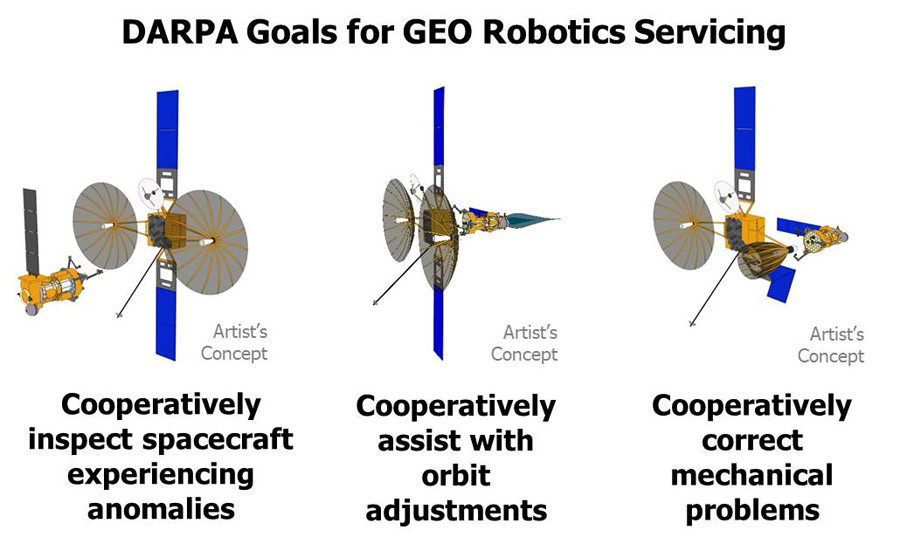 DARPA Goals for GEO Robotics Servicing

Artist's Concept

Cooperatively inspect spacecraft experiencing anomalies

Artist's Concept

Cooperatively assist with orbit adjustments

Artist's Concept

Cooperatively correct mechanical problems